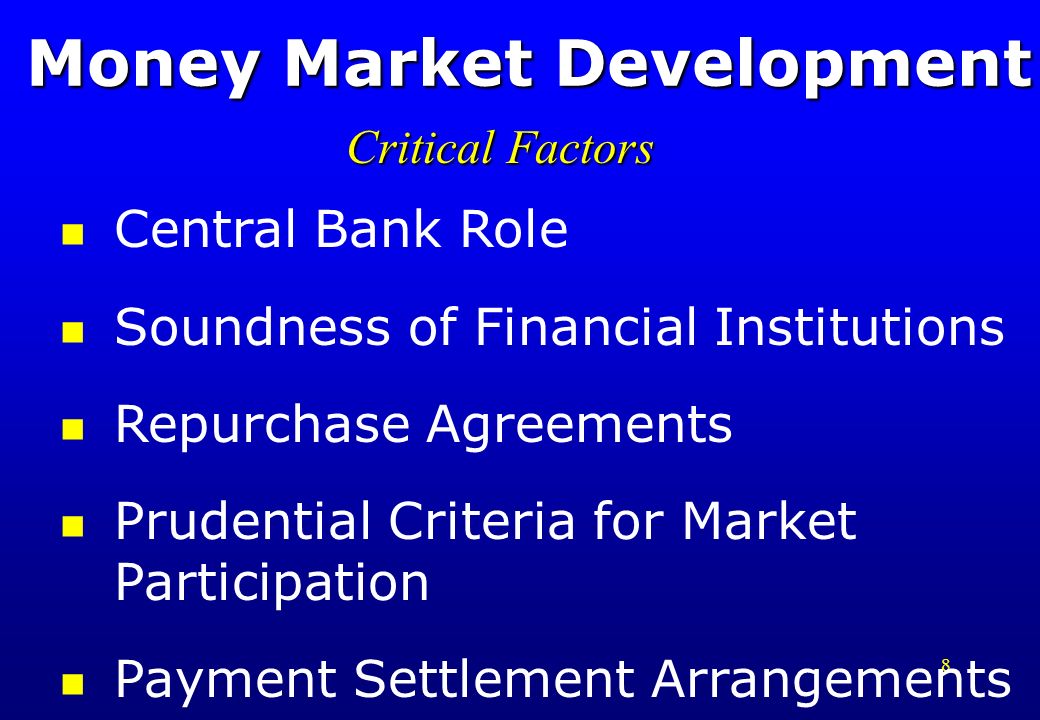 Money Market Development

Critical Factors

- Central Bank Role
- Soundness of Financial Institutions
- Repurchase Agreements
- Prudential Criteria for Market Participation
- Payment Settlement Arrangements

8